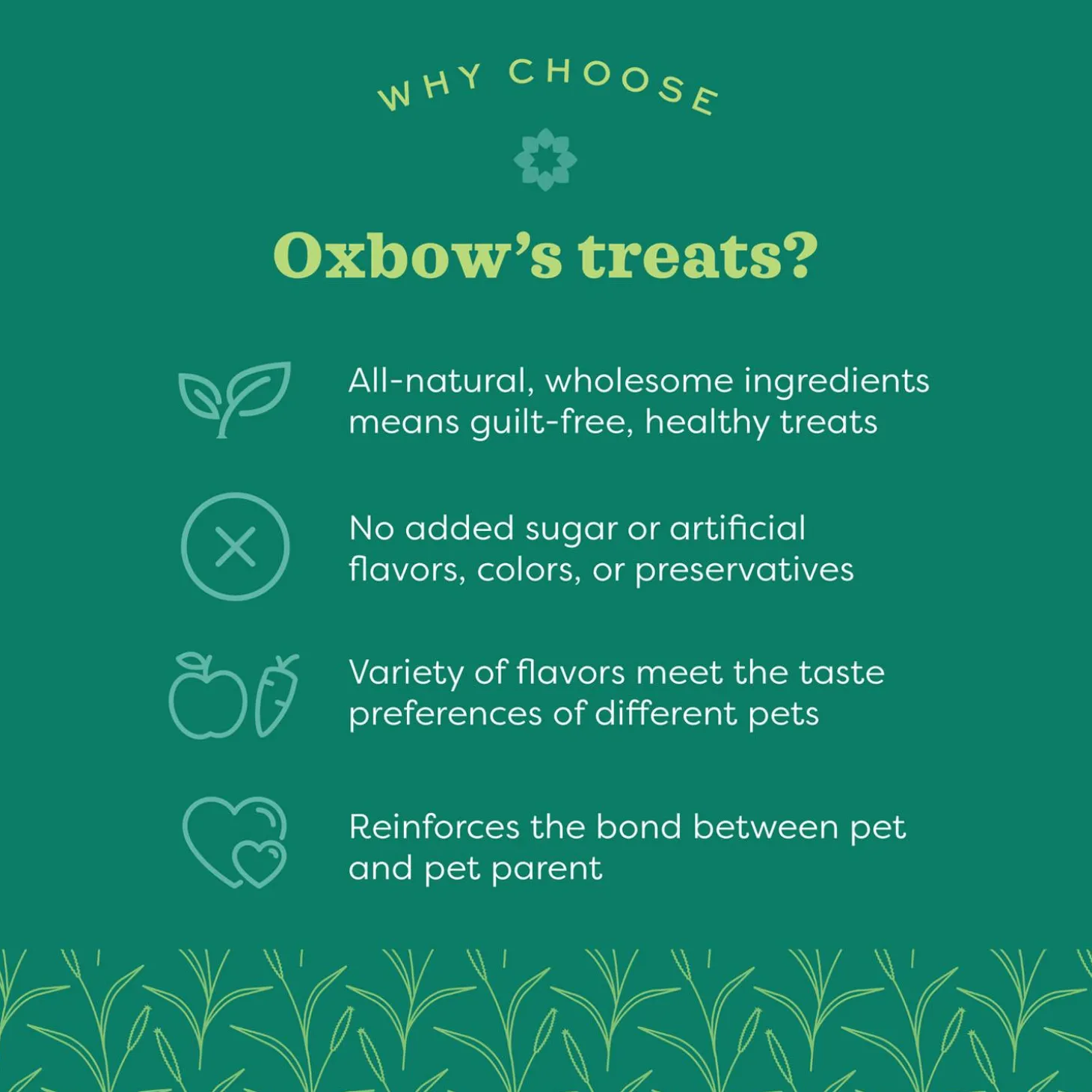 WHY CHOOSE

Oxbow's treats?

All-natural, wholesome ingredients means guilt-free, healthy treats

No added sugar or artificial flavors, colors, or preservatives

Variety of flavors meet the taste preferences of different pets

Reinforces the bond between pet and pet parent